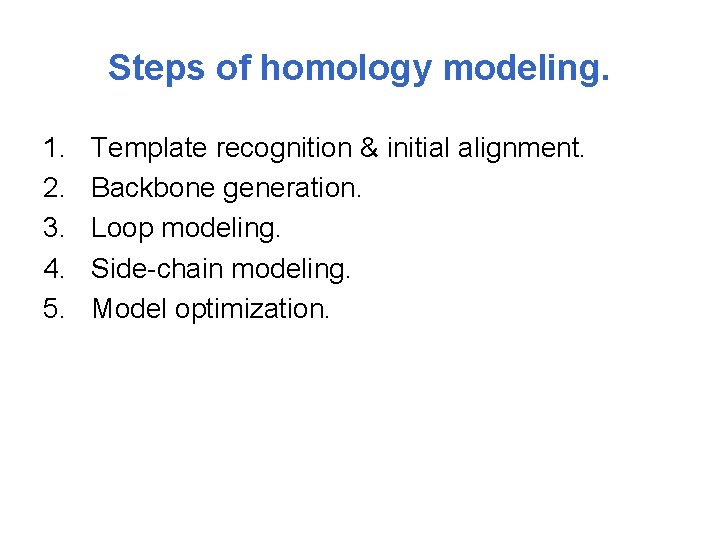 Steps of homology modeling.

1. Template recognition & initial alignment.
2. Backbone generation.
3. Loop modeling.
4. Side-chain modeling.
5. Model optimization.